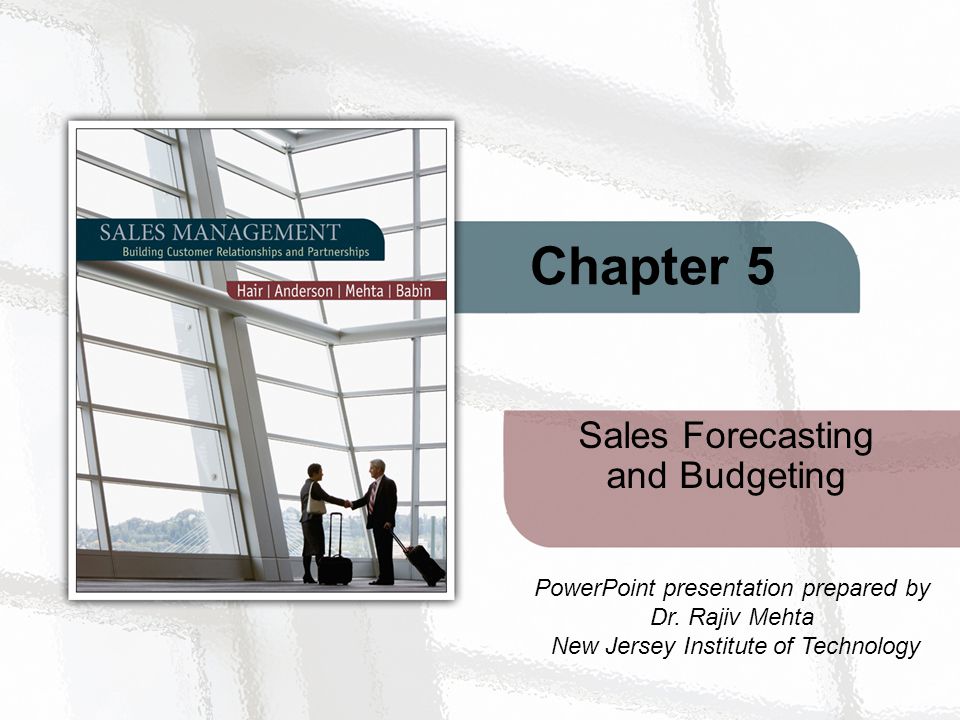 SALES MANAGEMENT
Building Customer Relationships and Partnerships

Hair | Anderson | Mehta | Babin

Chapter 5

Sales Forecasting and Budgeting

PowerPoint presentation prepared by
Dr. Rajiv Mehta
New Jersey Institute of Technology